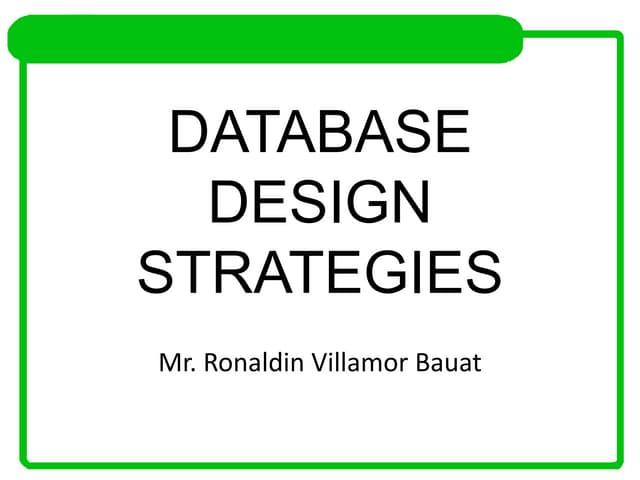 DATABASE DESIGN STRATEGIES

Mr. Ronaldin Villamor Bauat